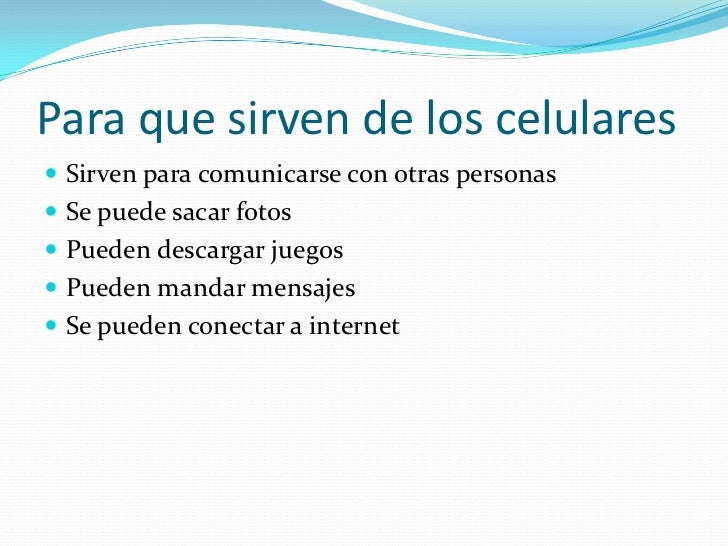 Para que sirven de los celulares

- Sirven para comunicarse con otras personas
- Se puede sacar fotos
- Pueden descargar juegos
- Pueden mandar mensajes
- Se pueden conectar a internet